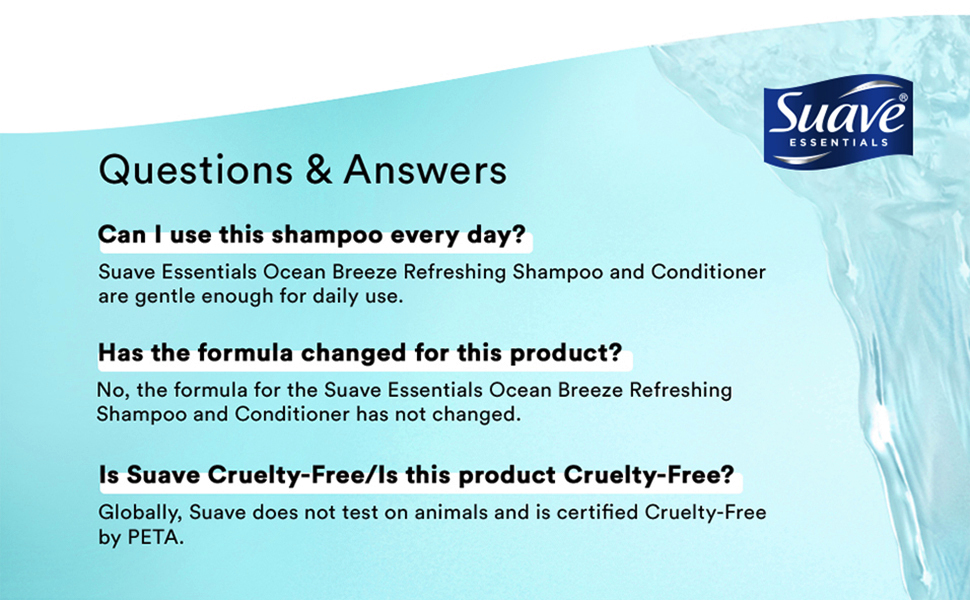 Suave®
ESSENTIALS

Questions & Answers

Can I use this shampoo every day?

Suave Essentials Ocean Breeze Refreshing Shampoo and Conditioner are gentle enough for daily use.

Has the formula changed for this product?

No, the formula for the Suave Essentials Ocean Breeze Refreshing Shampoo and Conditioner has not changed.

Is Suave Cruelty-Free/Is this product Cruelty-Free?

Globally, Suave does not test on animals and is certified Cruelty-Free by PETA.